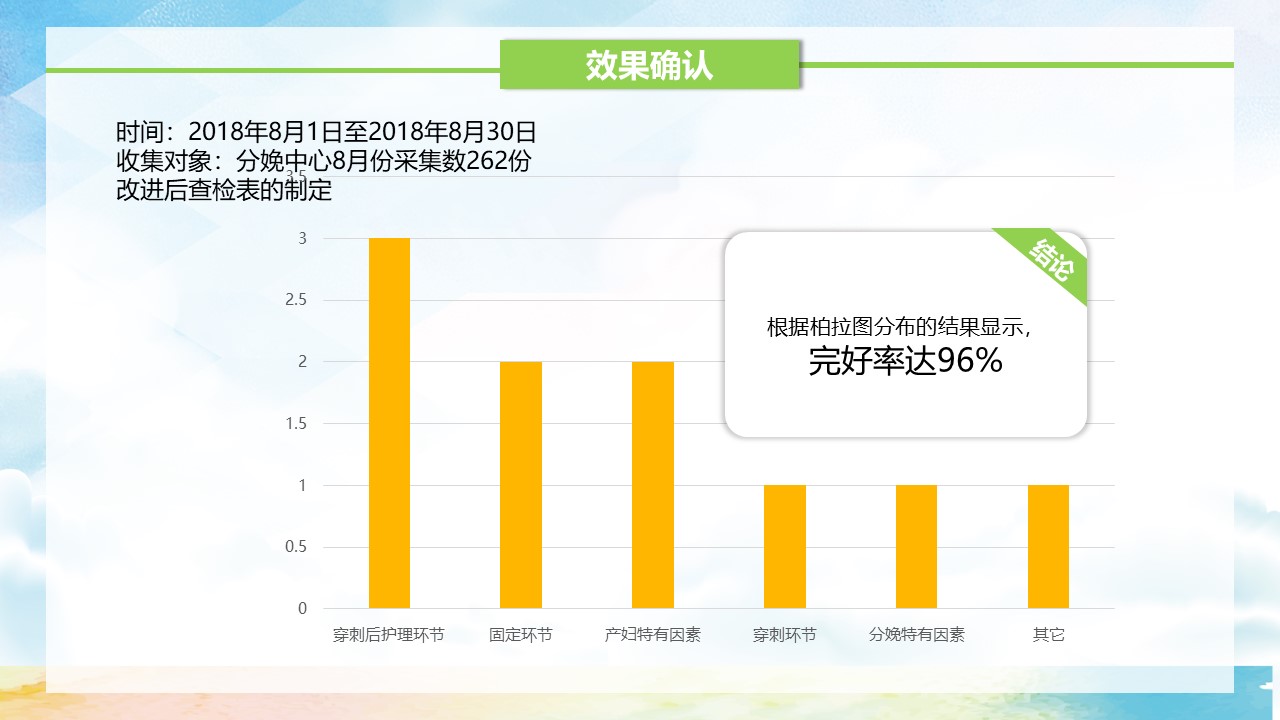 效果确认

时间：2018年8月1日至2018年8月30日
收集对象：分娩中心8月份采集数262份
改进后查检表的制定

3.5
3
2.5
2
1.5
1
0.5
0

穿刺后护理环节
固定环节
产妇特有因素
穿刺环节
分娩特有因素
其它

结论

根据柏拉图分布的结果显示，
完好率达96%